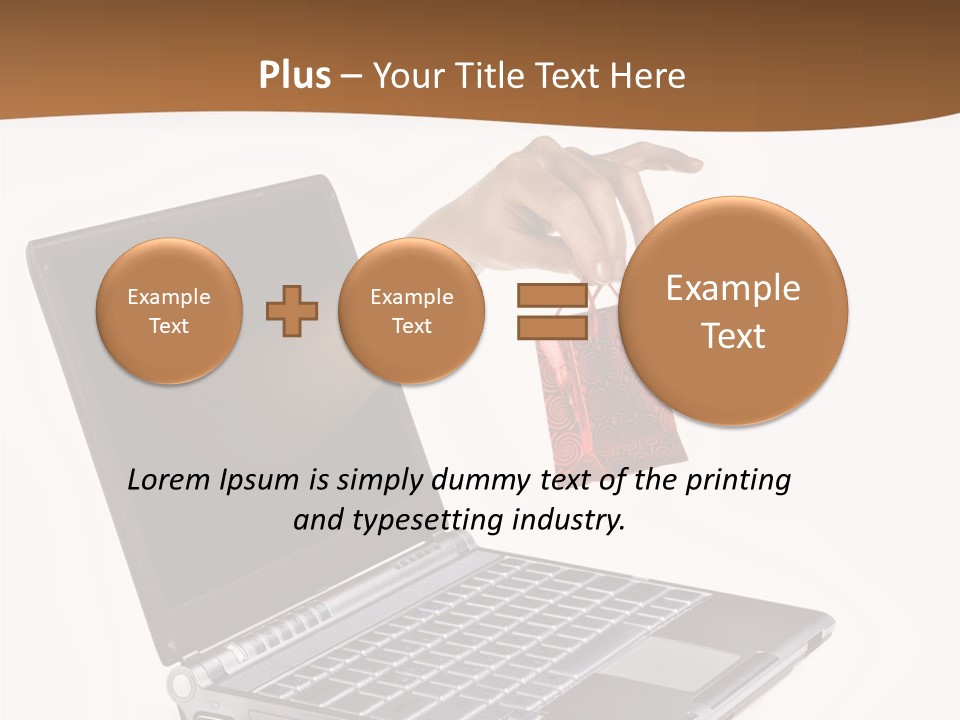 Plus – Your Title Text Here

Example Text

Example Text

Example Text

Lorem Ipsum is simply dummy text of the printing and typesetting industry.